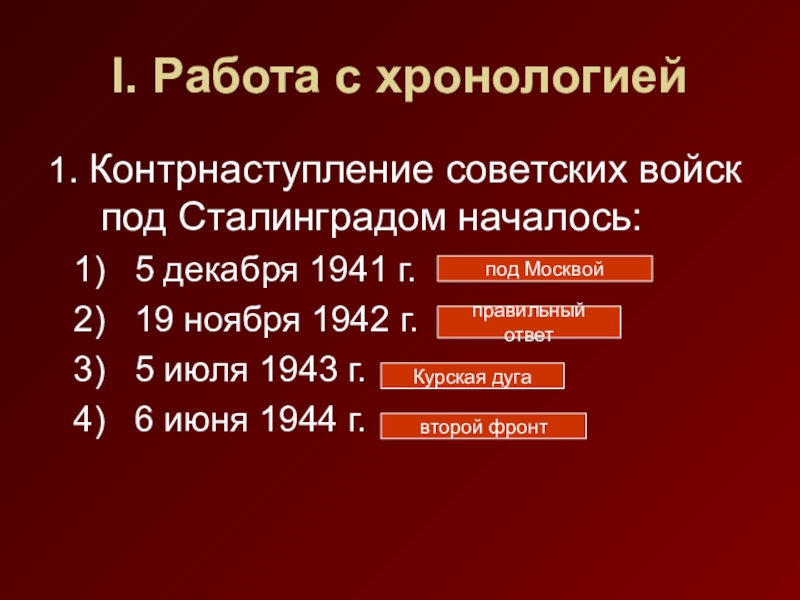 I. Работа с хронологией

1. Контрнаступление советских войск под Сталинградом началось:

1) 5 декабря 1941 г. под Москвой
2) 19 ноября 1942 г. правильный ответ
3) 5 июля 1943 г. Курская дуга
4) 6 июня 1944 г. второй фронт